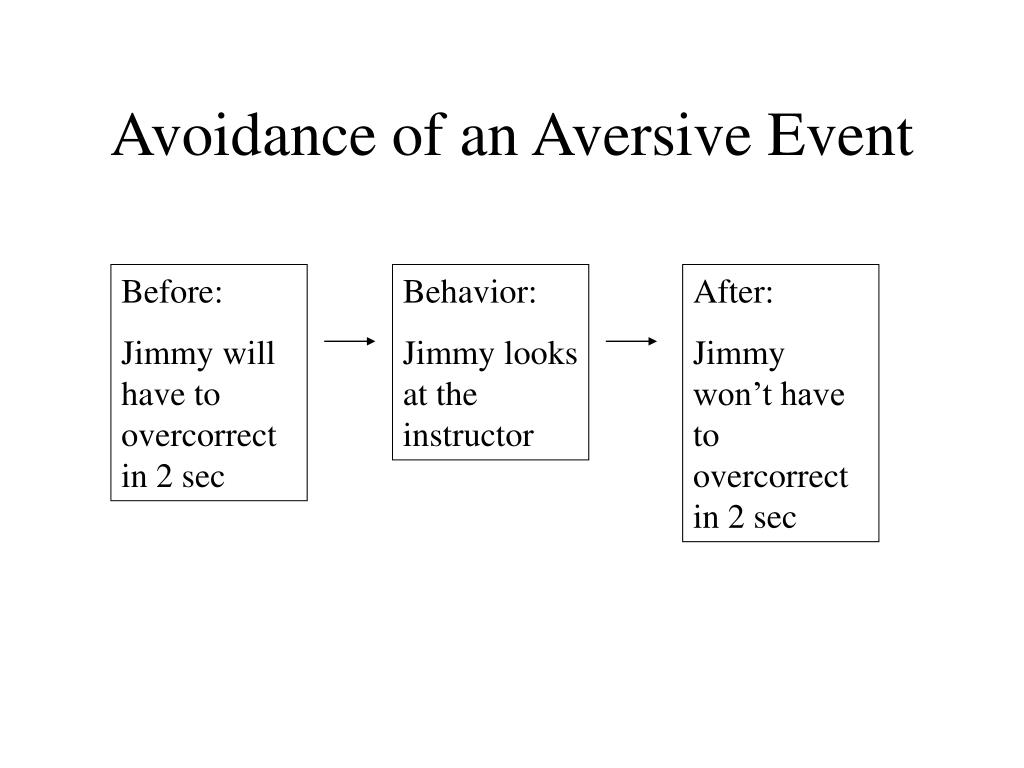 Avoidance of an Aversive Event

Before:

Jimmy will have to overcorrect in 2 sec

Behavior:

Jimmy looks at the instructor

After:

Jimmy won’t have to overcorrect in 2 sec